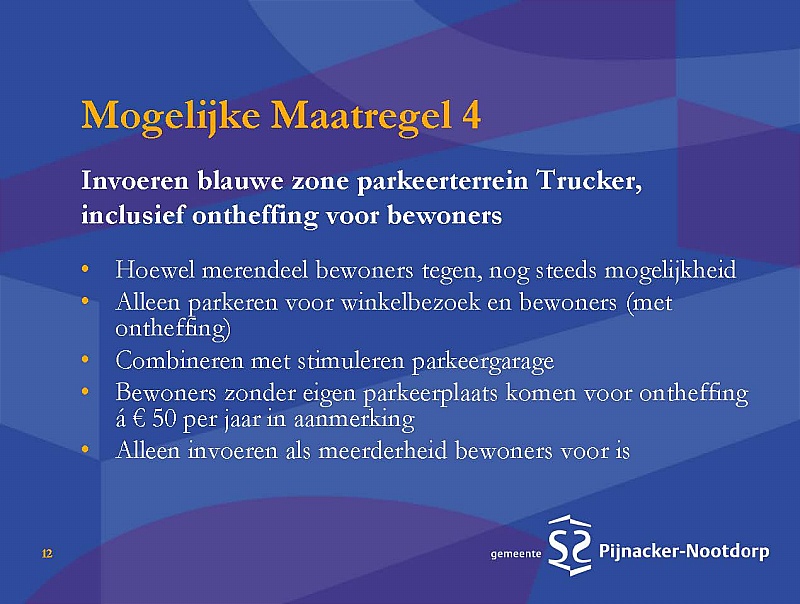 Mogelijke Maatregel 4

Invoeren blauwe zone parkeerterrein Trucker, inclusief ontheffing voor bewoners

• Hoewel merendeel bewoners tegen, nog steeds mogelijkheid
• Alleen parkeren voor winkelbezoek en bewoners (met ontheffing)
• Combineren met stimuleren parkeergarage
• Bewoners zonder eigen parkeerplaats komen voor ontheffing á € 50 per jaar in aanmerking
• Alleen invoeren als meerderheid bewoners voor is

12

gemeente Pijnacker-Nootdorp